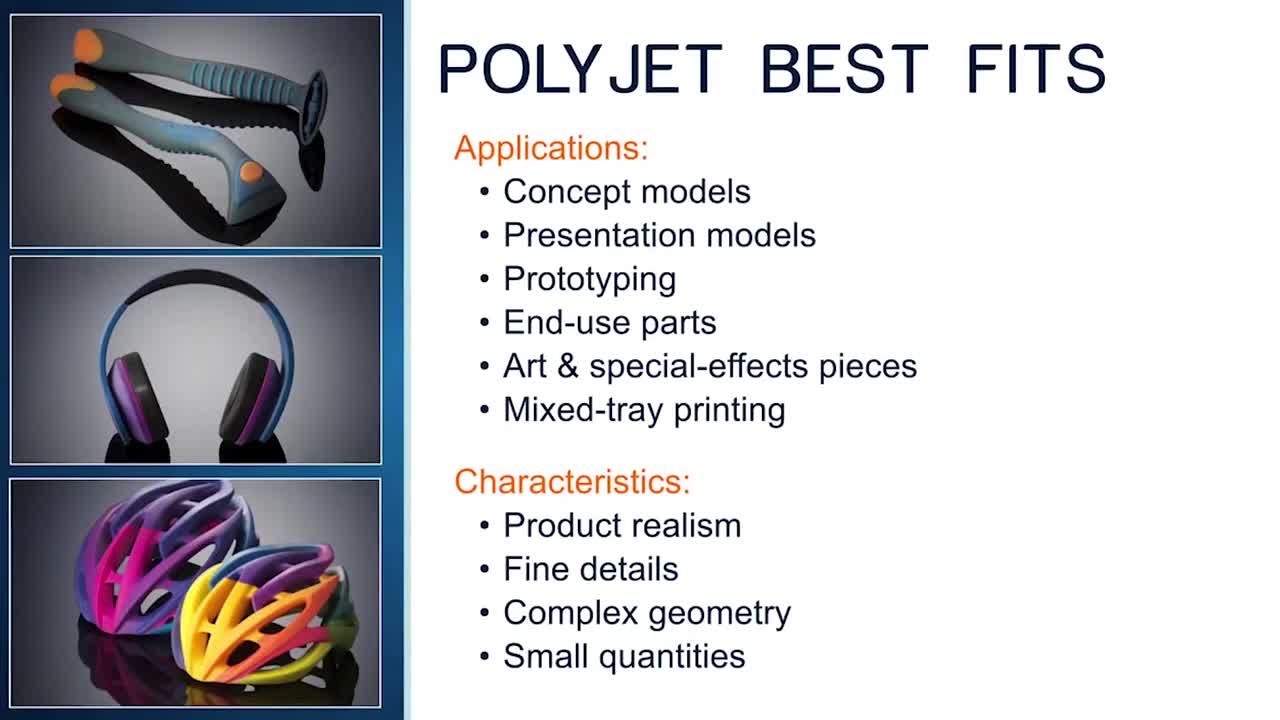 POLYJET BEST FITS

Applications:
• Concept models
• Presentation models
• Prototyping
• End-use parts
• Art & special-effects pieces
• Mixed-tray printing

Characteristics:
• Product realism
• Fine details
• Complex geometry
• Small quantities